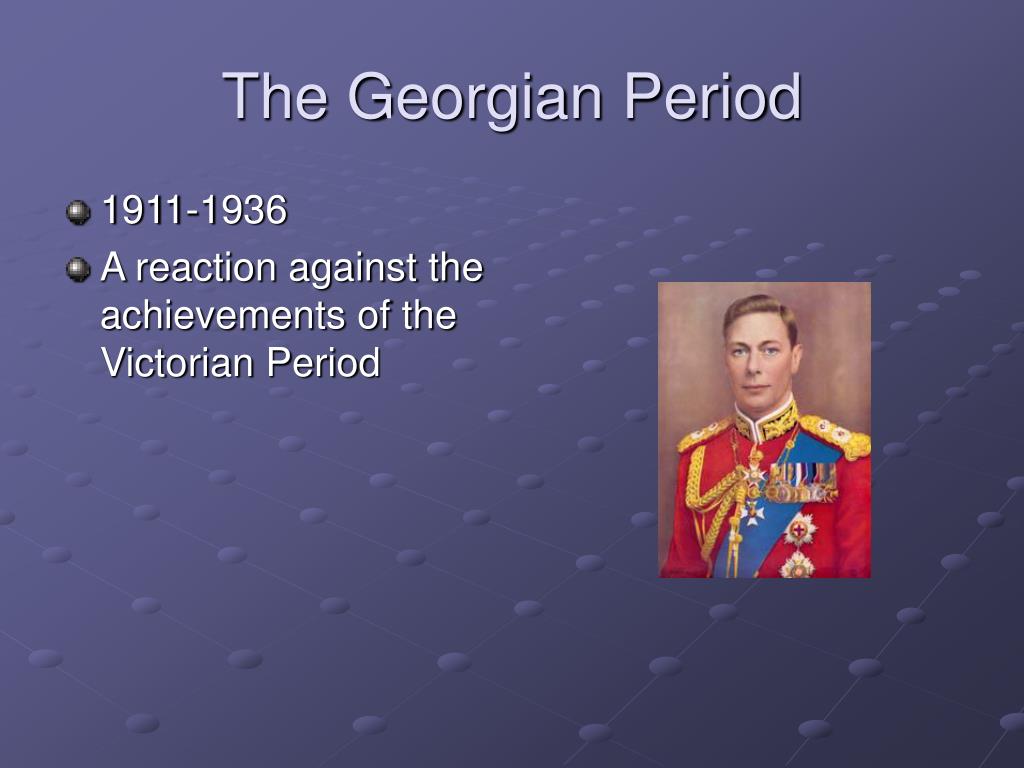 The Georgian Period

1911-1936

A reaction against the achievements of the Victorian Period